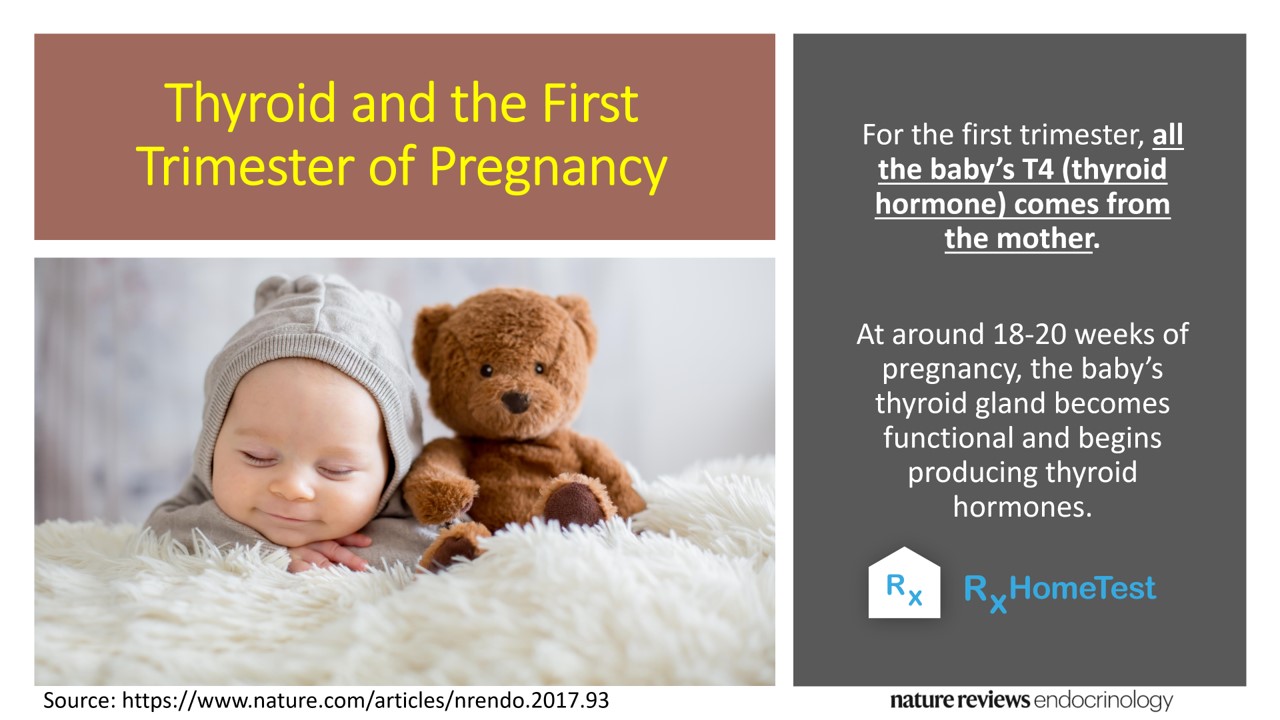 Thyroid and the First Trimester of Pregnancy

For the first trimester, all the baby's T4 (thyroid hormone) comes from the mother.

At around 18-20 weeks of pregnancy, the baby's thyroid gland becomes functional and begins producing thyroid hormones.

Rx

RxHomeTest

Source: https://www.nature.com/articles/nrendo.2017.93

nature reviews endocrinology